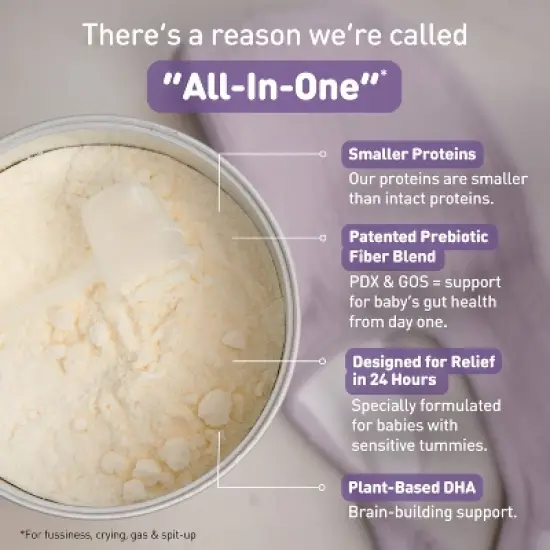 There's a reason we're called

"All-In-One"*

Smaller Proteins

Our proteins are smaller than intact proteins.

Patented Prebiotic Fiber Blend

PDX & GOS = support for baby's gut health from day one.

Designed for Relief in 24 Hours

Specially formulated for babies with sensitive tummies.

Plant-Based DHA

Brain-building support.

*For fussiness, crying, gas & spit-up